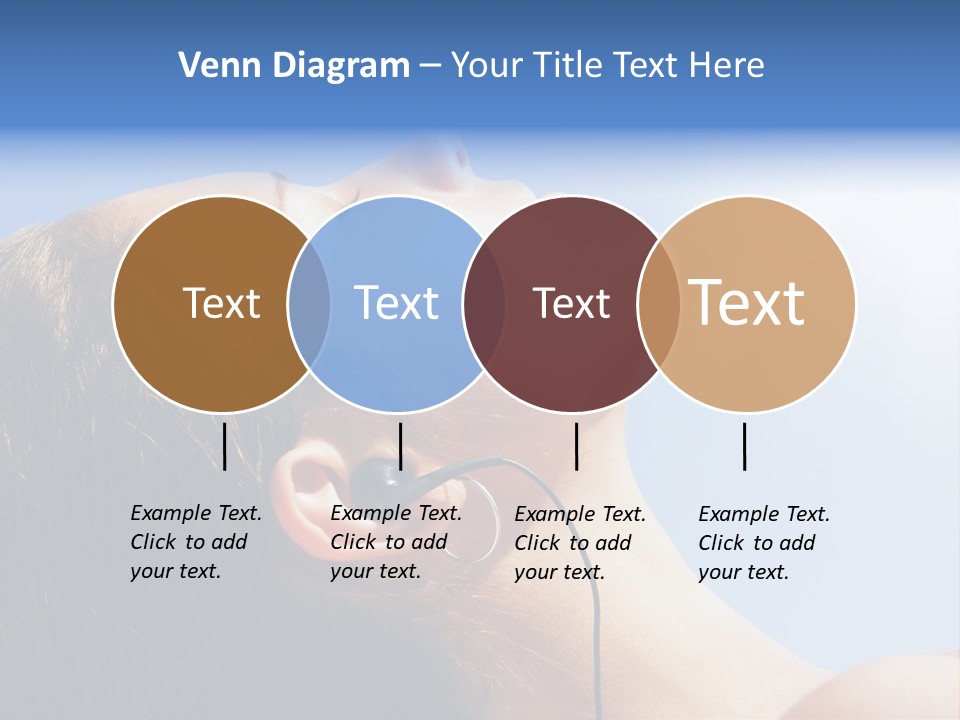 Venn Diagram – Your Title Text Here

Text

Text

Text

Text

Example Text. Click to add your text.

Example Text. Click to add your text.

Example Text. Click to add your text.

Example Text. Click to add your text.